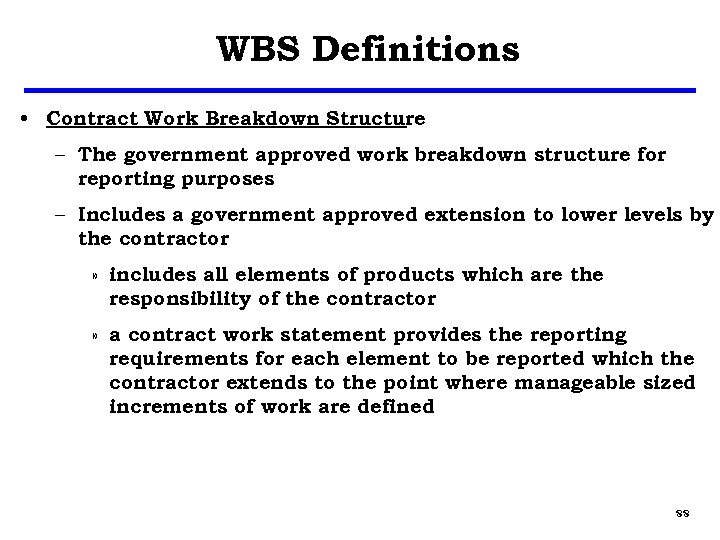 WBS Definitions

• Contract Work Breakdown Structure

– The government approved work breakdown structure for reporting purposes

– Includes a government approved extension to lower levels by the contractor

» includes all elements of products which are the responsibility of the contractor

» a contract work statement provides the reporting requirements for each element to be reported which the contractor extends to the point where manageable sized increments of work are defined

88